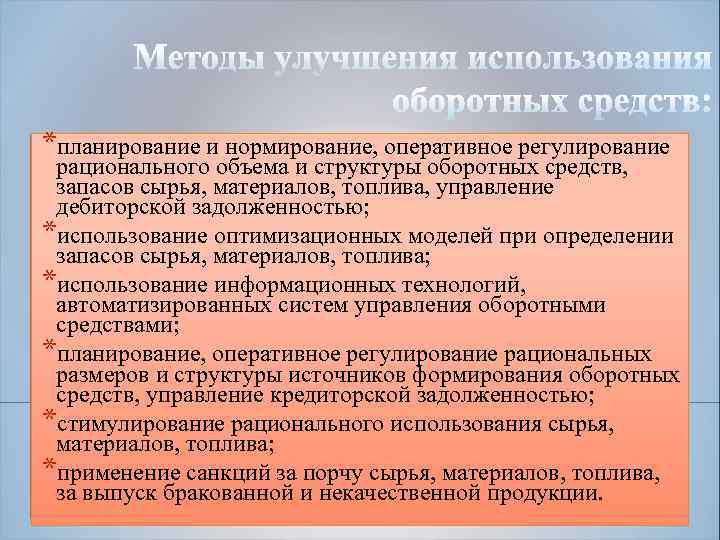 Методы улучшения использования оборотных средств:

* планирование и нормирование, оперативное регулирование рационального объема и структуры оборотных средств, запасов сырья, материалов, топлива, управление дебиторской задолженностью;
* использование оптимизационных моделей при определении запасов сырья, материалов, топлива;
* использование информационных технологий, автоматизированных систем управления оборотными средствами;
* планирование, оперативное регулирование рациональных размеров и структуры источников формирования оборотных средств, управление кредиторской задолженностью;
* стимулирование рационального использования сырья, материалов, топлива;
* применение санкций за порчу сырья, материалов, топлива, за выпуск бракованной и некачественной продукции.